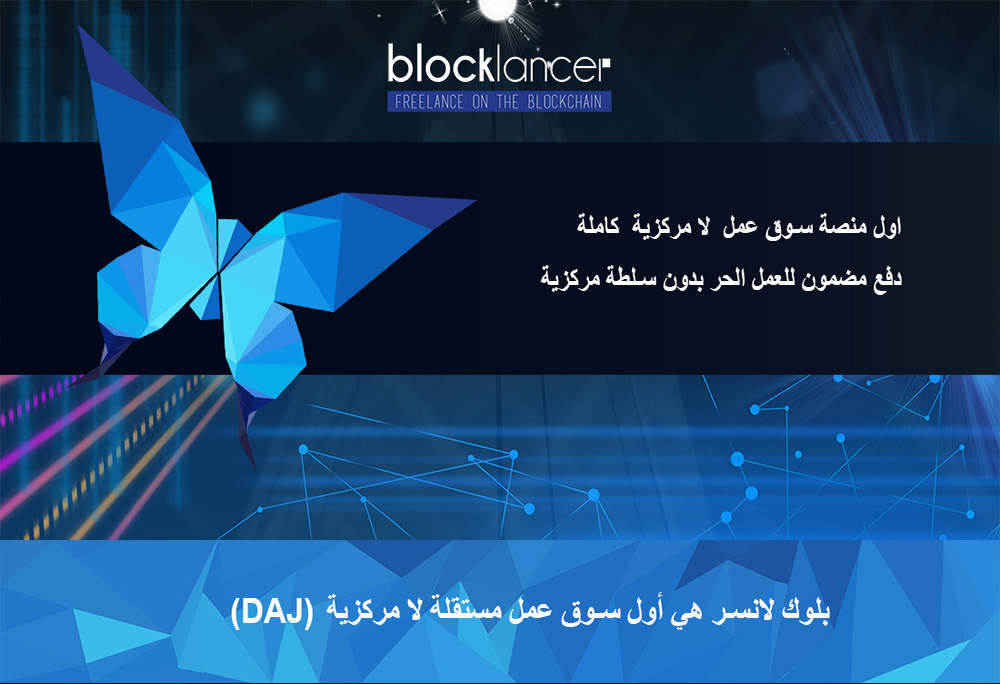 blocklancer
FREELANCE ON THE BLOCKCHAIN

اول منصة سوق عمل لا مركزية كاملة
دفع مضمون للعمل الحر بدون سلطة مركزية

بلوك لانسر هي أول سوق عمل مستقلة لا مركزية (DAJ)